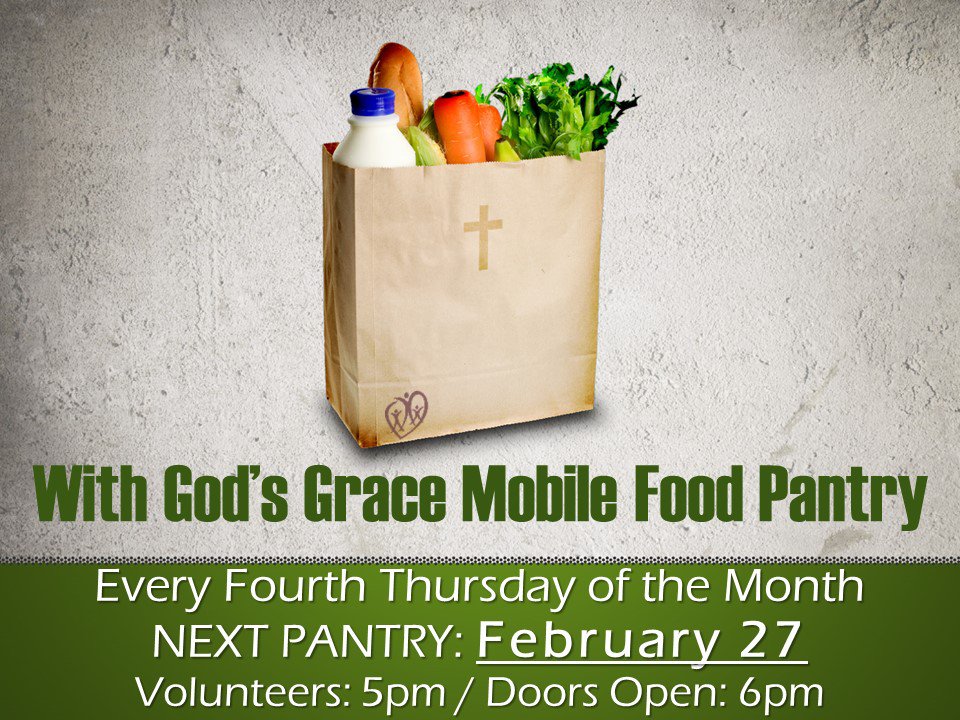 With God's Grace Mobile Food Pantry

Every Fourth Thursday of the Month
NEXT PANTRY: February 27
Volunteers: 5pm / Doors Open: 6pm